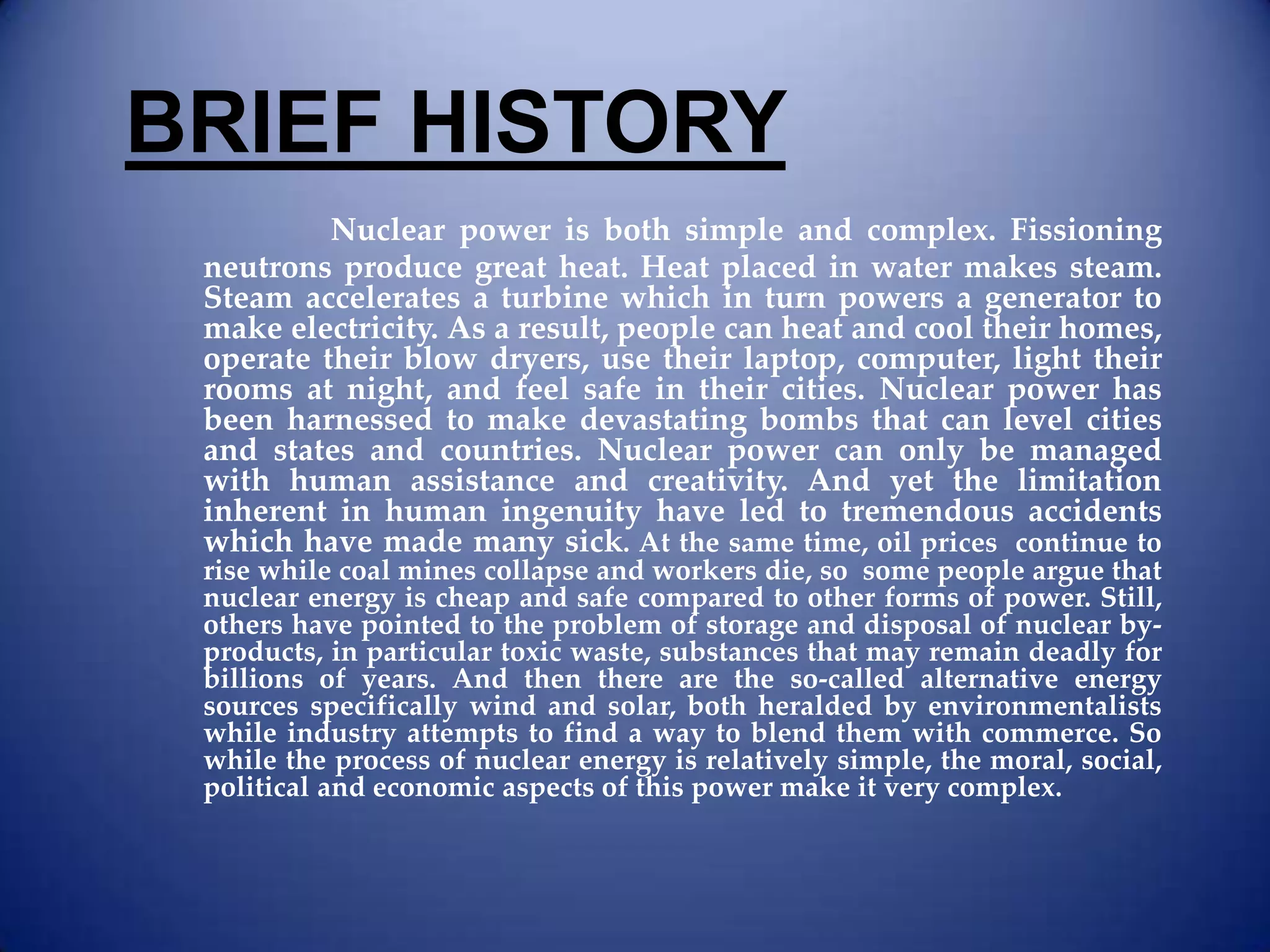 BRIEF HISTORY

Nuclear power is both simple and complex. Fissioning neutrons produce great heat. Heat placed in water makes steam. Steam accelerates a turbine which in turn powers a generator to make electricity. As a result, people can heat and cool their homes, operate their blow dryers, use their laptop, computer, light their rooms at night, and feel safe in their cities. Nuclear power has been harnessed to make devastating bombs that can level cities and states and countries. Nuclear power can only be managed with human assistance and creativity. And yet the limitation inherent in human ingenuity have led to tremendous accidents which have made many sick. At the same time, oil prices continue to rise while coal mines collapse and workers die, so some people argue that nuclear energy is cheap and safe compared to other forms of power. Still, others have pointed to the problem of storage and disposal of nuclear by-products, in particular toxic waste, substances that may remain deadly for billions of years. And then there are the so-called alternative energy sources specifically wind and solar, both heralded by environmentalists while industry attempts to find a way to blend them with commerce. So while the process of nuclear energy is relatively simple, the moral, social, political and economic aspects of this power make it very complex.